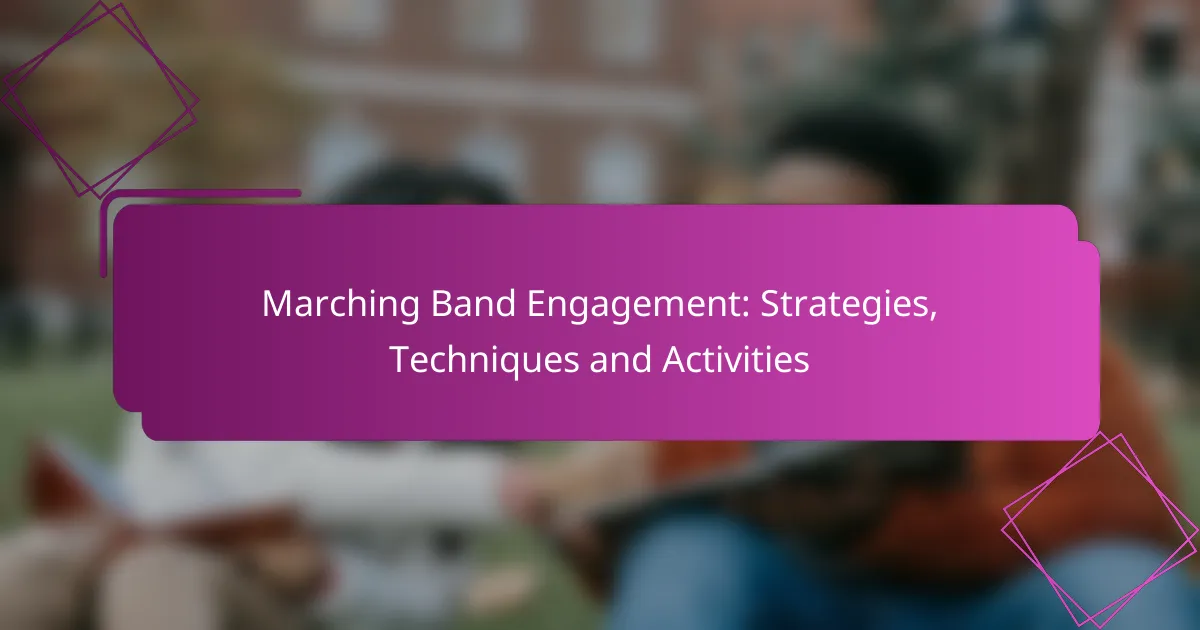 Marching Band Engagement: Strategies, Techniques and Activities